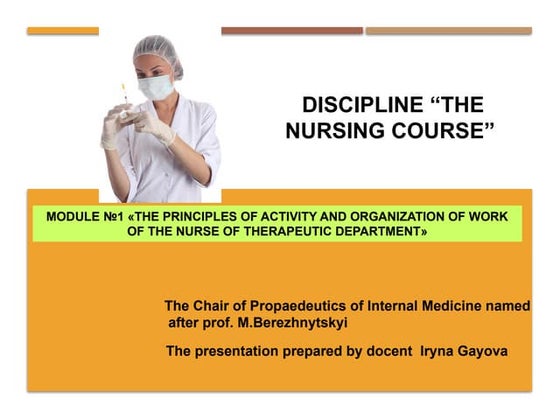 DISCIPLINE “THE NURSING COURSE”

MODULE №1 «THE PRINCIPLES OF ACTIVITY AND ORGANIZATION OF WORK OF THE NURSE OF THERAPEUTIC DEPARTMENT»

The Chair of Propaedeutics of Internal Medicine named after prof. M.Berezhnytskyi

The presentation prepared by docent Iryna Gayova